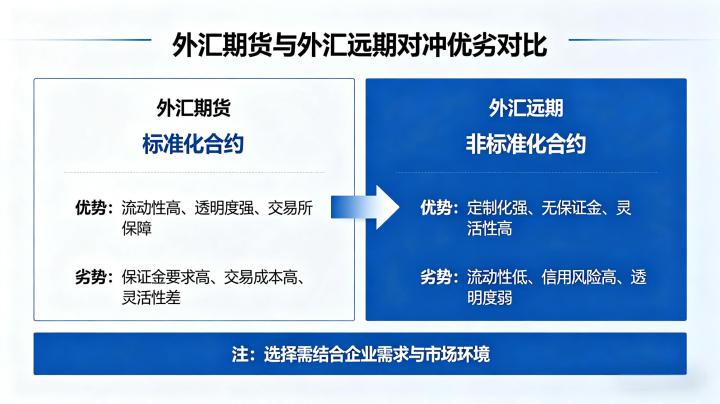 外汇期货与外汇远期对冲优劣对比

外汇期货
标准化合约

优势：流动性高、透明度强、交易所保障

劣势：保证金要求高、交易成本高、灵活性差

外汇远期
非标准化合约

优势：定制化强、无保证金、灵活性高

劣势：流动性低、信用风险高、透明度弱

注：选择需结合企业需求与市场环境